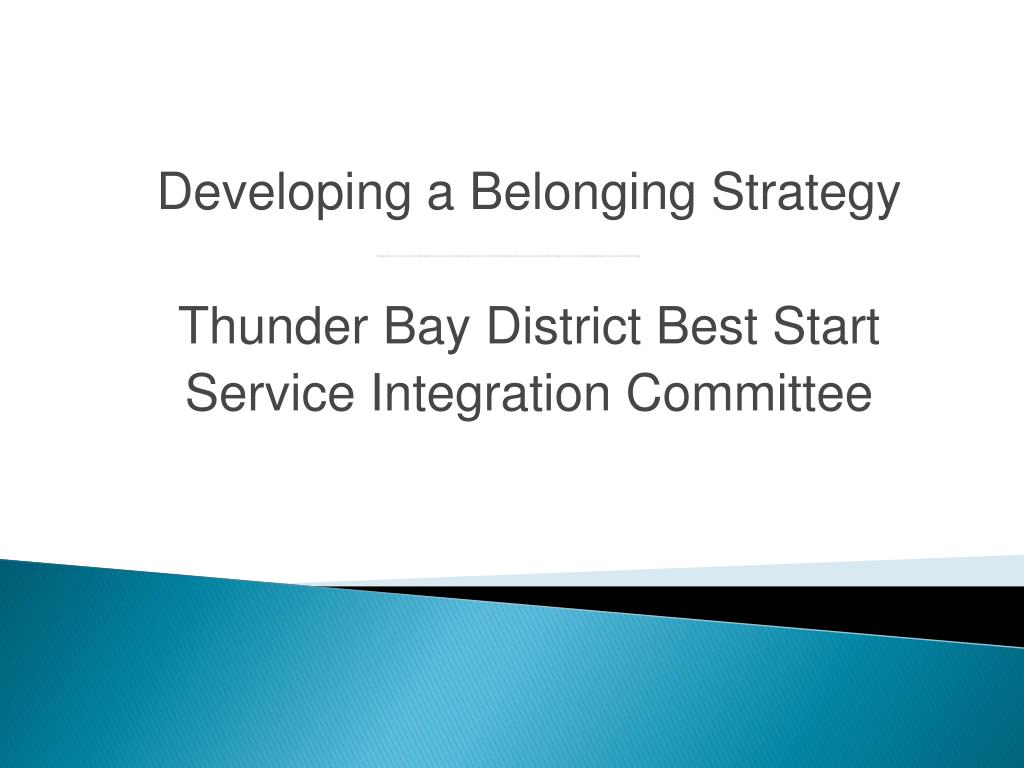 Developing a Belonging Strategy

Thunder Bay District Best Start Service Integration Committee